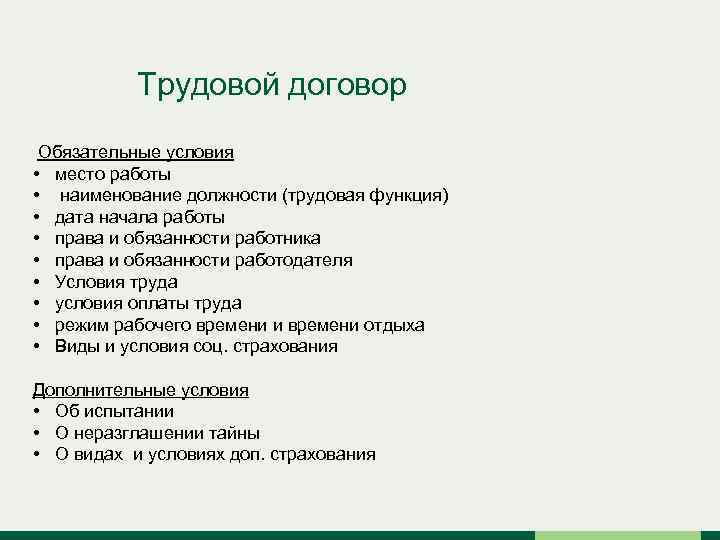 Трудовой договор

Обязательные условия
• место работы
• наименование должности (трудовая функция)
• дата начала работы
• права и обязанности работника
• права и обязанности работодателя
• Условия труда
• условия оплаты труда
• режим рабочего времени и времени отдыха
• Виды и условия соц. страхования

Дополнительные условия
• Об испытании
• О неразглашении тайны
• О видах и условиях доп. страхования